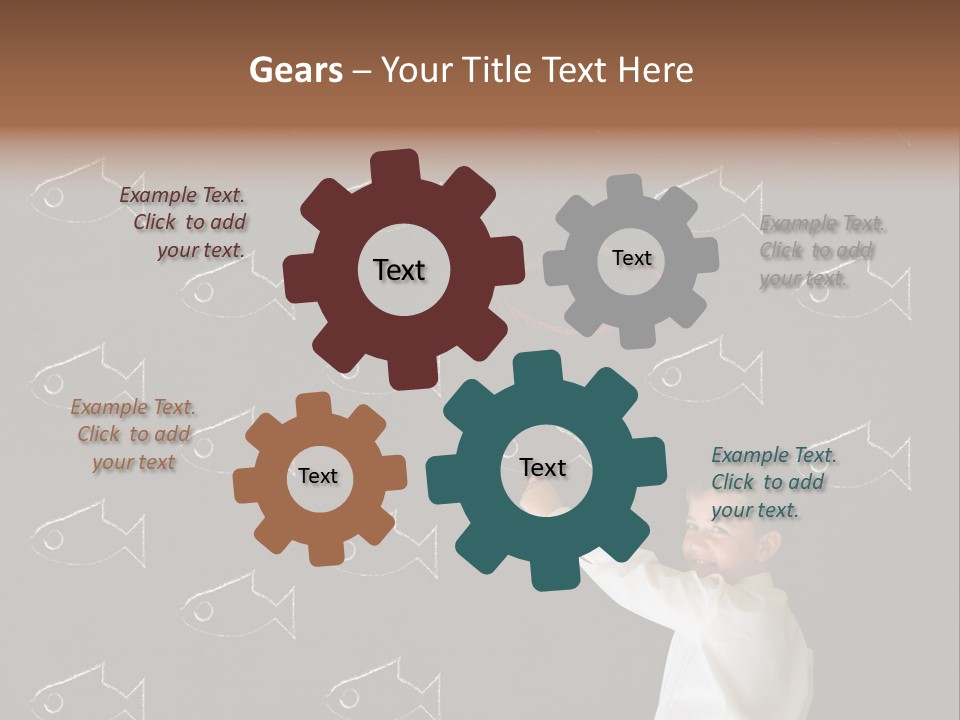 Gears – Your Title Text Here

Example Text. Click to add your text.

Text

Text

Example Text. Click to add your text.

Example Text. Click to add your text

Text

Text

Example Text. Click to add your text.